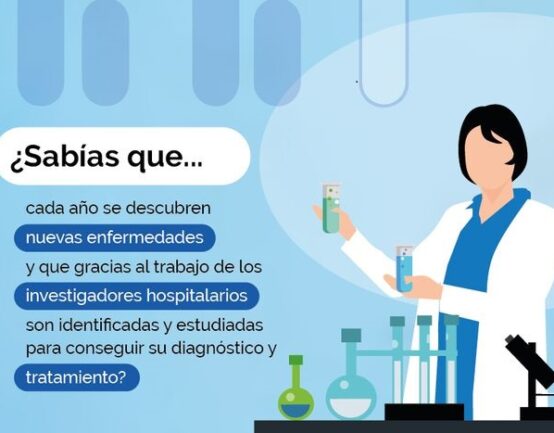 ¿Sabías que...

cada año se descubren nuevas enfermedades y que gracias al trabajo de los investigadores hospitalarios son identificadas y estudiadas para conseguir su diagnóstico y tratamiento?